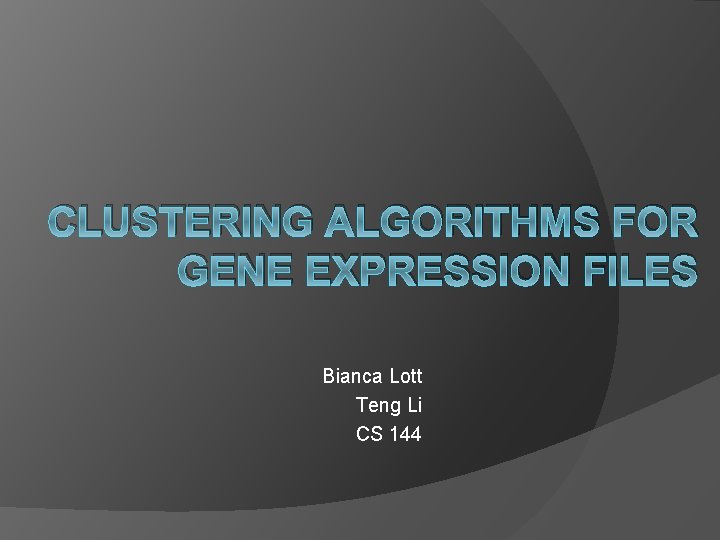 CLUSTERING ALGORITHMS FOR GENE EXPRESSION FILES

Bianca Lott
Teng Li
CS 144